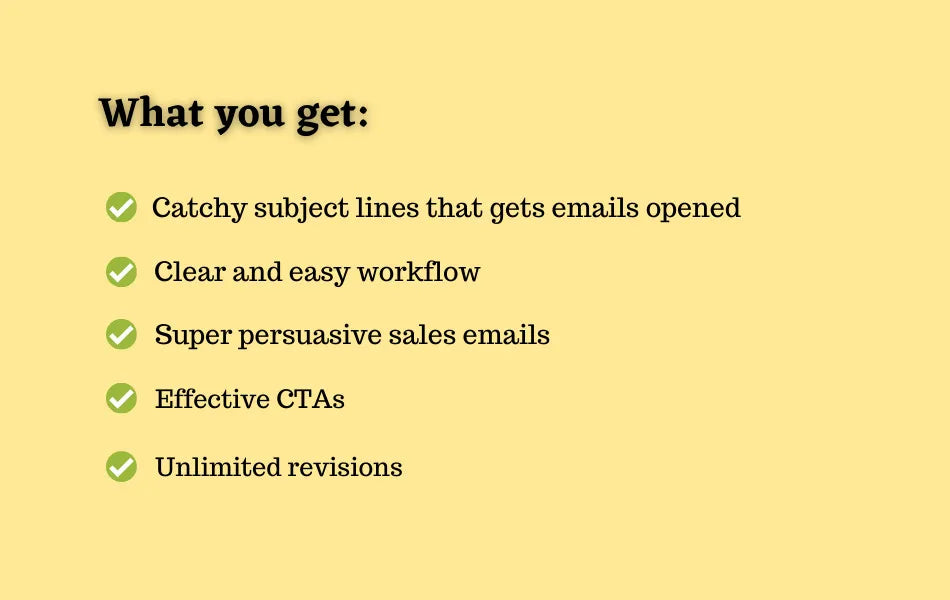 What you get:

Catchy subject lines that gets emails opened

Clear and easy workflow

Super persuasive sales emails

Effective CTAs

Unlimited revisions